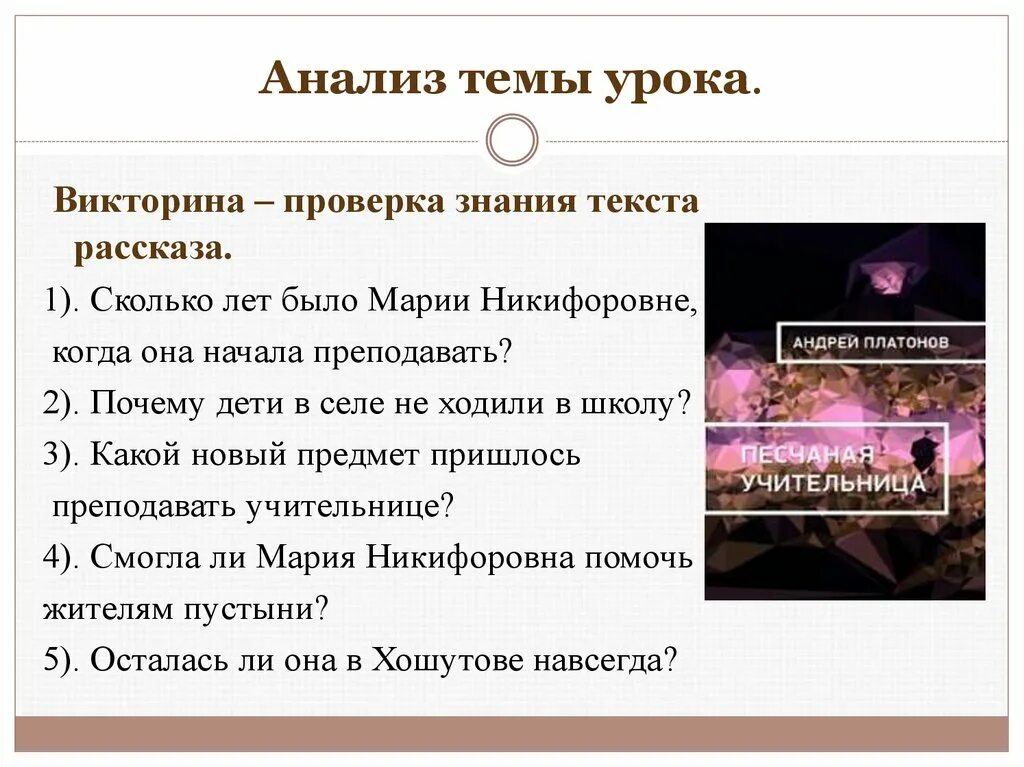 Анализ темы урока.

Викторина – проверка знания текста рассказа.

1). Сколько лет было Марии Никифоровне, когда она начала преподавать?

2). Почему дети в селе не ходили в школу?

3). Какой новый предмет пришлось преподавать учительнице?

4). Смогла ли Мария Никифоровна помочь жителям пустыни?

5). Осталась ли она в Хошутове навсегда?

АНДРЕЙ ПЛАТОНОВ

ПЕСЧАНАЯ УЧИТЕЛЬНИЦА